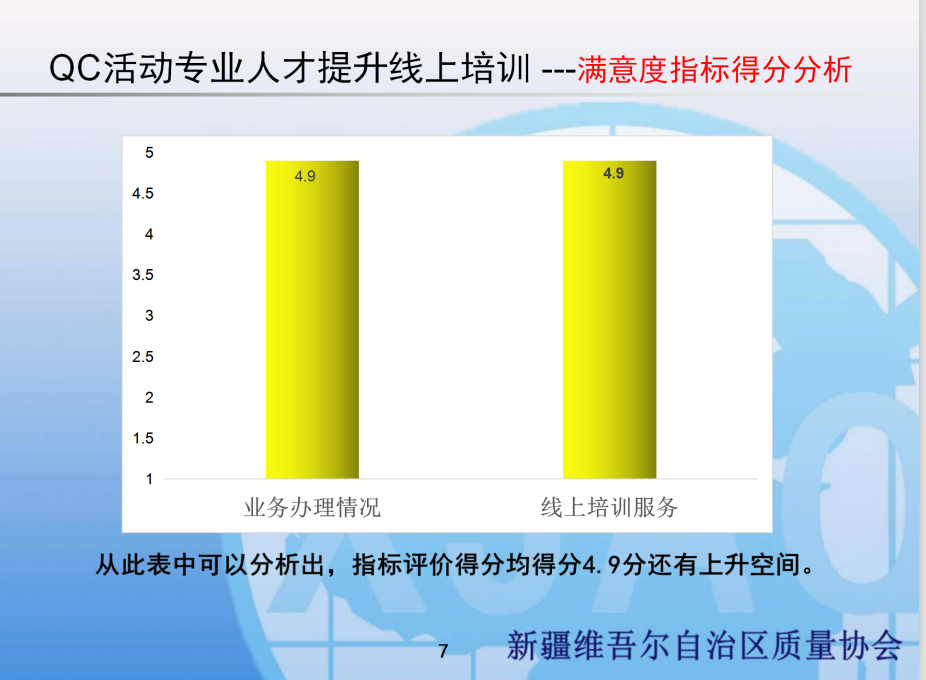 QC活动专业人才提升线上培训 ---满意度指标得分分析

5
4.5
4
3.5
3
2.5
2
1.5
1

4.9
4.9

业务办理情况
线上培训服务

从此表中可以分析出，指标评价得分均得分4.9分还有上升空间。

7
新疆维吾尔自治区质量协会